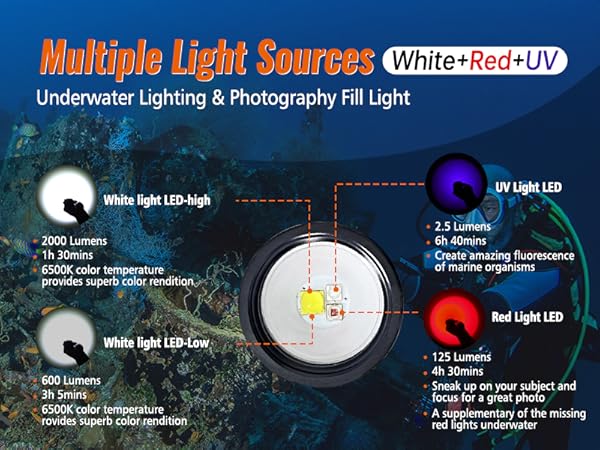 Multiple Light Sources White+Red+UV

Underwater Lighting & Photography Fill Light

White light LED-high

2000 Lumens
1h 30mins
6500K color temperature provides superb color rendition

White light LED-Low

600 Lumens
3h 5mins
6500K color temperature rovides superb color rendition

UV Light LED

2.5 Lumens
6h 40mins
Create amazing fluorescence of marine organisms

Red Light LED

125 Lumens
4h 30mins
Sneak up on your subject and focus for a great photo
A supplementary of the missing red lights underwater